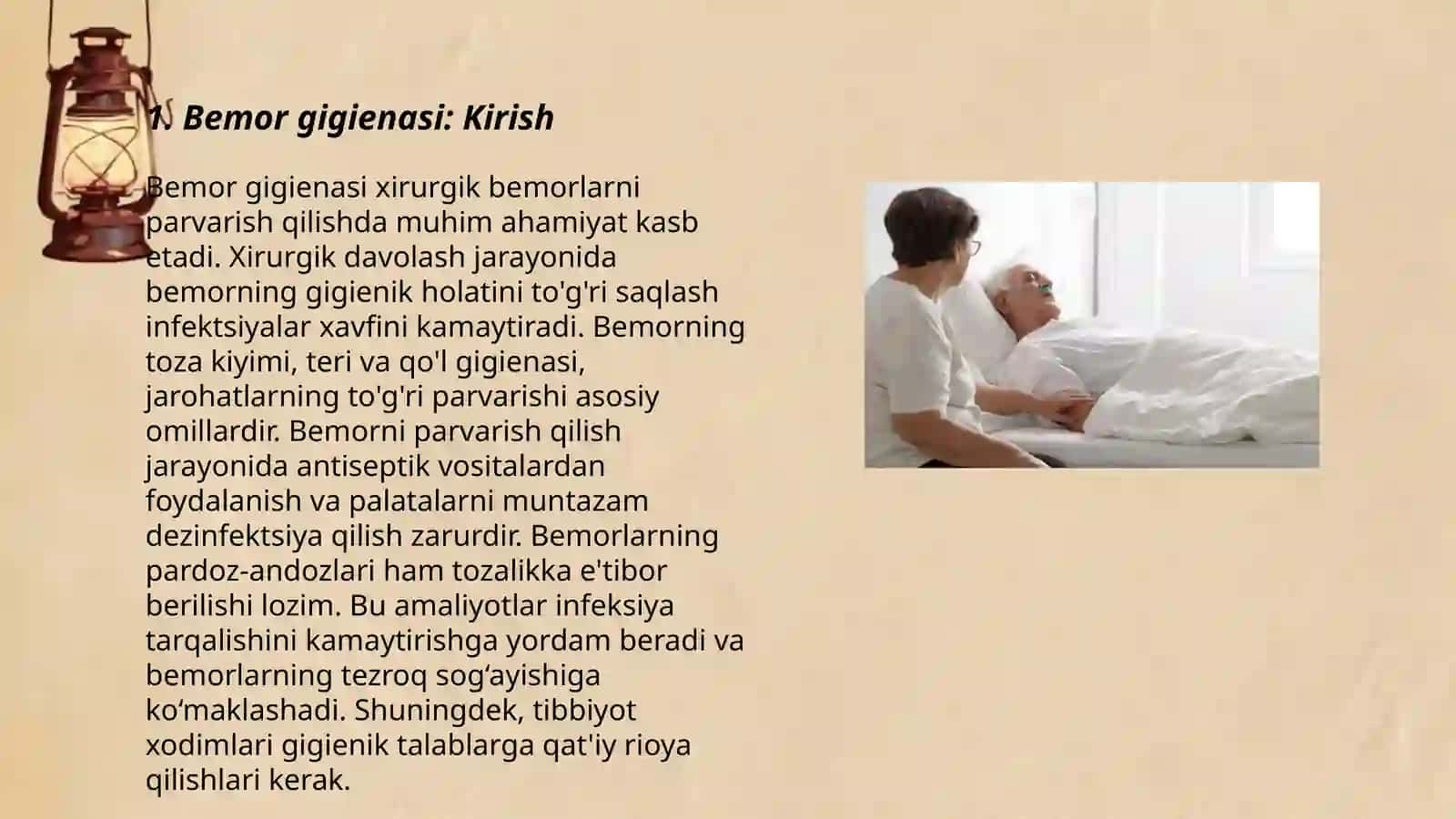 1. Bemor gigienasi: Kirish

Bemor gigienasi xirurgik bemorlarni parvarish qilishda muhim ahamiyat kasb etadi. Xirurgik davolash jarayonida bemorning gigienik holatini to'g'ri saqlash infektsiyalar xavfini kamaytiradi. Bemorning toza kiyimi, teri va qo'l gigienasi, jarohatlarning to'g'ri parvarishi asosiy omillardir. Bemorni parvarish qilish jarayonida antiseptik vositalardan foydalanish va palatalarni muntazam dezinfektsiya qilish zarurdir. Bemorlarning pardoz-andozlari ham tozalikka e'tibor berilishi lozim. Bu amaliyotlar infeksiya tarqalishini kamaytirishga yordam beradi va bemorlarning tezroq sog‘ayishiga ko‘maklashadi. Shuningdek, tibbiyot xodimlari gigienik talablarga qat'iy rioya qilishlari kerak.